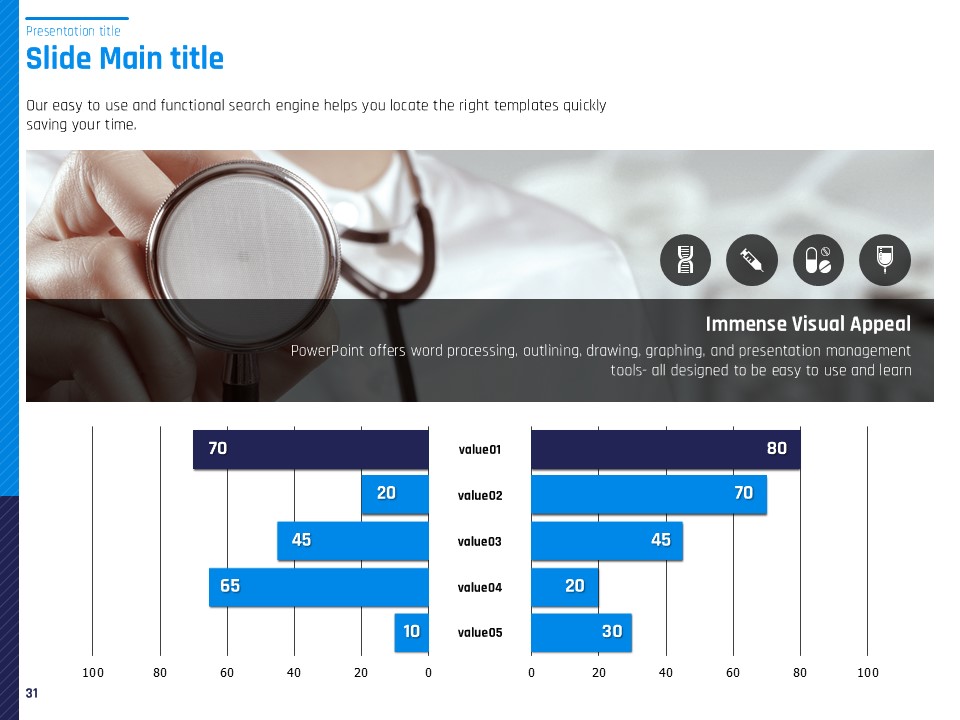 Presentation title

Slide Main title

Our easy to use and functional search engine helps you locate the right templates quickly saving your time.

Immense Visual Appeal

PowerPoint offers word processing, outlining, drawing, graphing, and presentation management tools- all designed to be easy to use and learn

70
20
45
65
10

value01
value02
value03
value04
value05

80
70
45
20
30

100 80 60 40 20 0

0 20 40 60 80 100

31